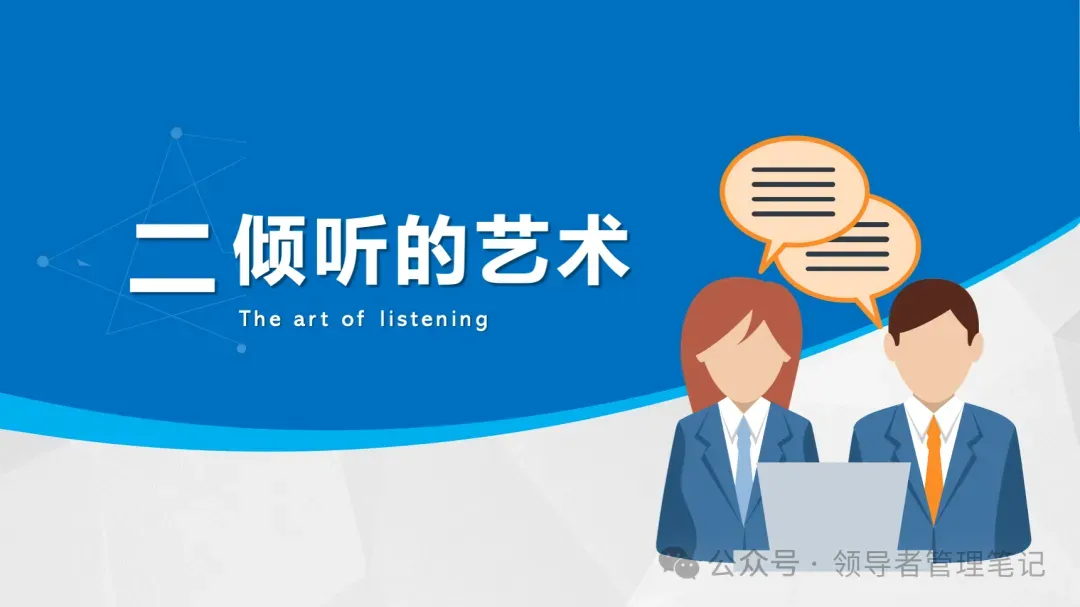 二 倾听的艺术
The art of listening

公众号 · 领导者管理笔记